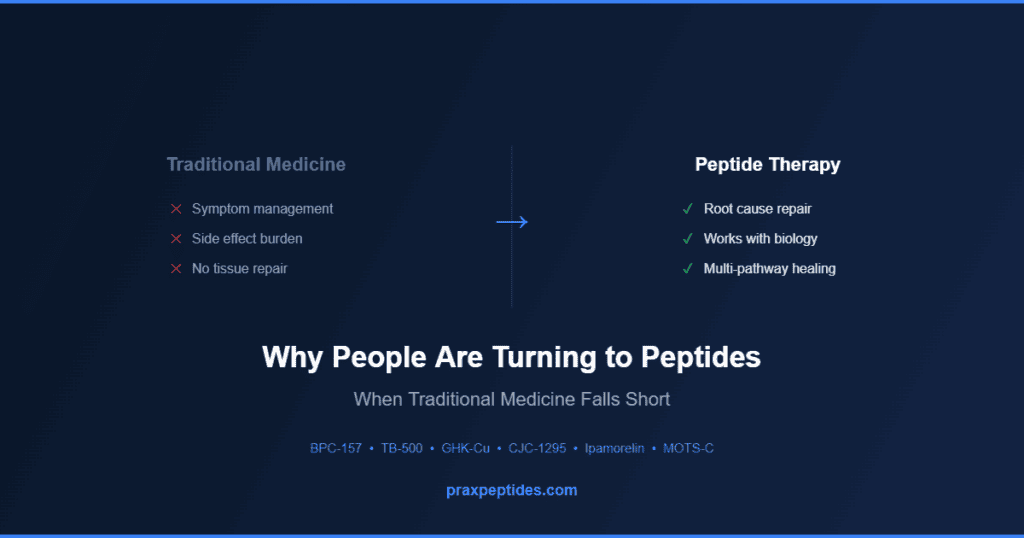 Traditional Medicine

✕ Symptom management
✕ Side effect burden
✕ No tissue repair

→

Peptide Therapy

✓ Root cause repair
✓ Works with biology
✓ Multi-pathway healing

Why People Are Turning to Peptides

When Traditional Medicine Falls Short

BPC-157 • TB-500 • GHK-Cu • CJC-1295 • Ipamorelin • MOTS-C

praxpeptides.com